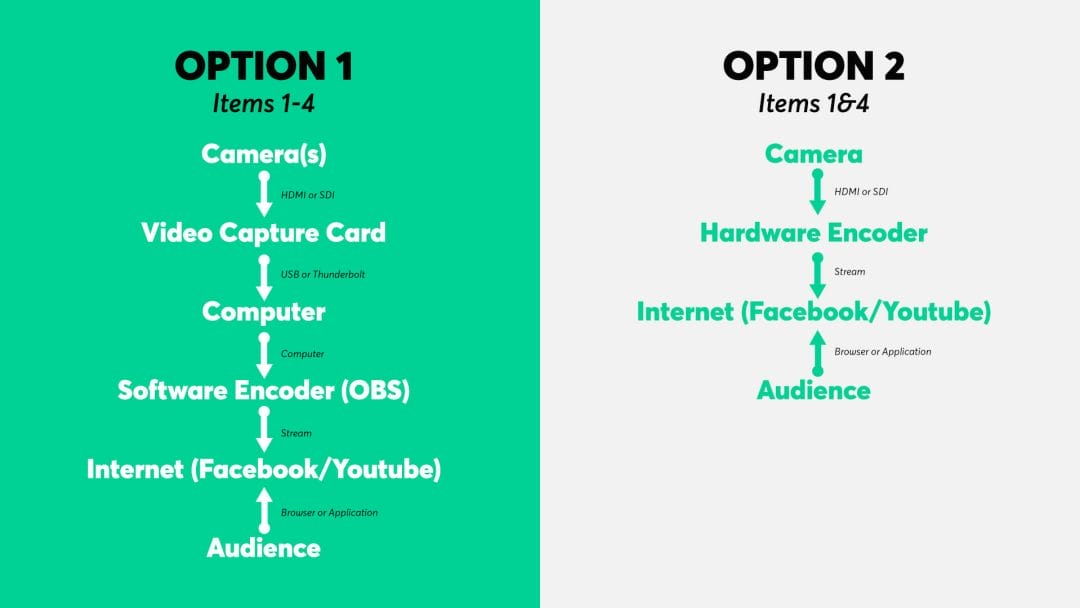 OPTION 1
Items 1-4

Camera(s)
HDMI or SDI
Video Capture Card
USB or Thunderbolt
Computer
Computer
Software Encoder (OBS)
Stream
Internet (Facebook/Youtube)
Browser or Application
Audience

OPTION 2
Items 1&4

Camera
HDMI or SDI
Hardware Encoder
Stream
Internet (Facebook/Youtube)
Browser or Application
Audience